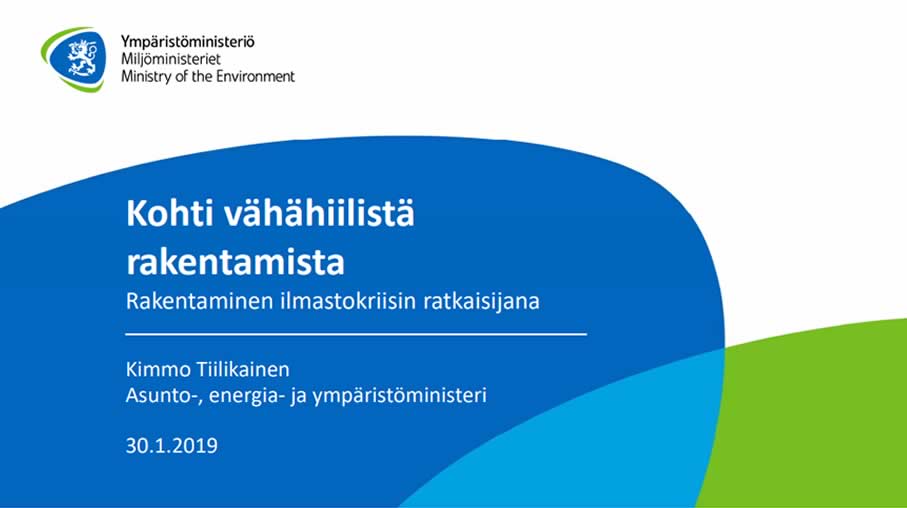 Ympäristöministeriö
Miljöministeriet
Ministry of the Environment

Kohti vähähiilistä rakentamista
Rakentaminen ilmastokriisin ratkaisijana

Kimmo Tiilikainen
Asunto-, energia- ja ympäristöministeri

30.1.2019